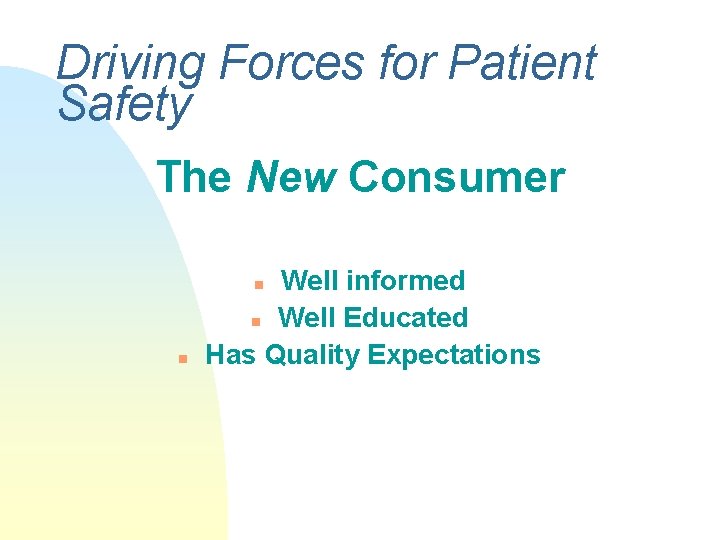 Driving Forces for Patient Safety

The New Consumer

- Well informed
- Well Educated
- Has Quality Expectations